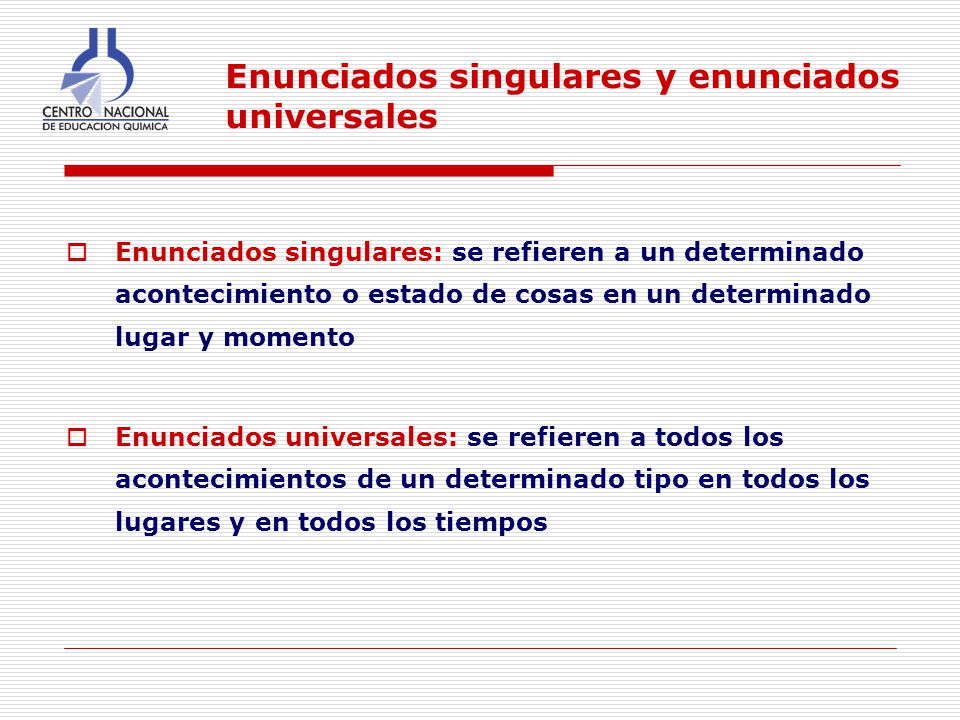 CENTRO NACIONAL
DE EDUCACION QUIMICA

Enunciados singulares y enunciados universales

Enunciados singulares: se refieren a un determinado acontecimiento o estado de cosas en un determinado lugar y momento

Enunciados universales: se refieren a todos los acontecimientos de un determinado tipo en todos los lugares y en todos los tiempos